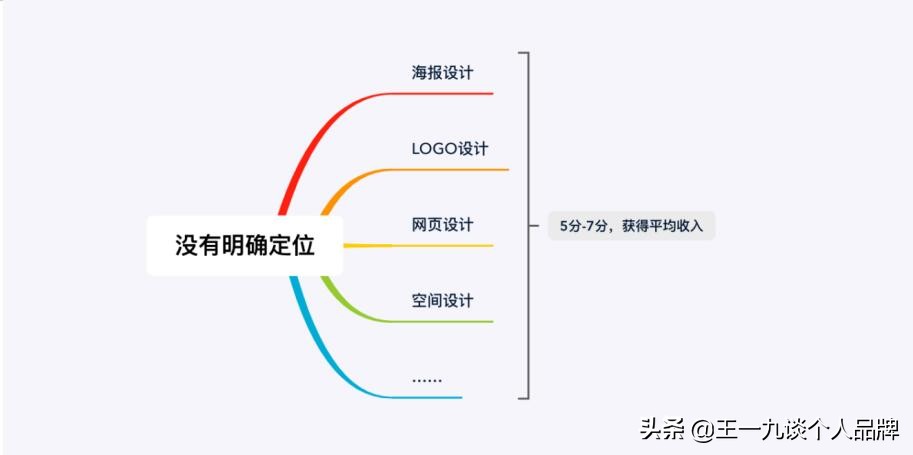 没有明确定位

海报设计

LOGO设计

网页设计

空间设计

……

5分-7分，获得平均收入

头条 @王一九谈个人品牌